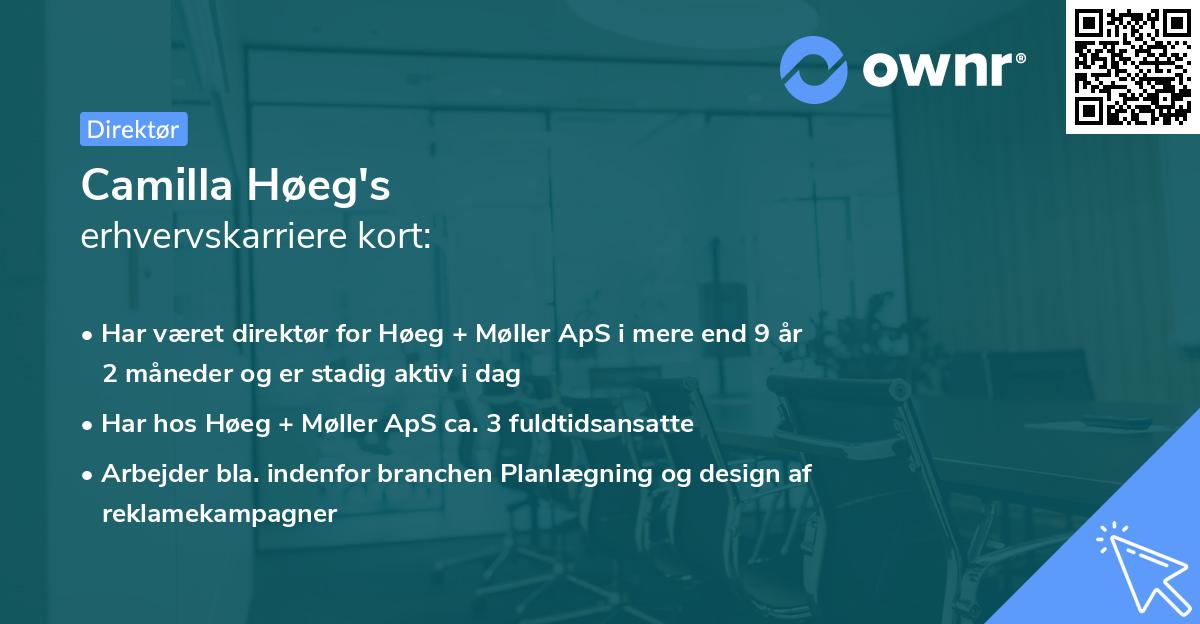 ownr®

Direktør

Camilla Høeg's
erhvervskarriere kort:

• Har været direktør for Høeg + Møller ApS i mere end 9 år 2 måneder og er stadig aktiv i dag
• Har hos Høeg + Møller ApS ca. 3 fuldtidsansatte
• Arbejder bla. indenfor branchen Planlægning og design af reklamekampagner